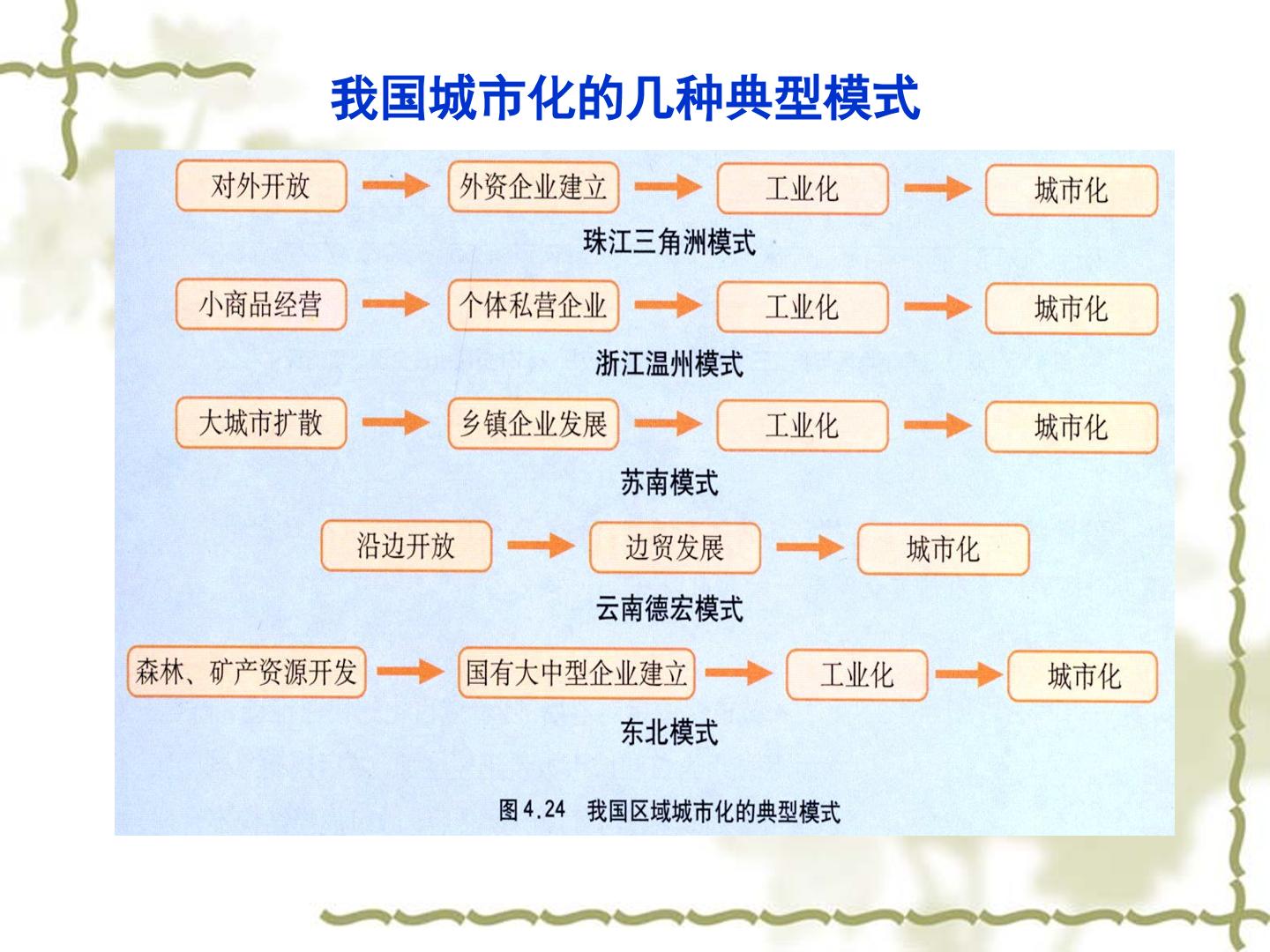 我国城市化的几种典型模式

对外开放 → 外资企业建立 → 工业化 → 城市化

珠江三角洲模式

小商品经营 → 个体私营企业 → 工业化 → 城市化

浙江温州模式

大城市扩散 → 乡镇企业发展 → 工业化 → 城市化

苏南模式

沿边开放 → 边贸发展 → 城市化

云南德宏模式

森林、矿产资源开发 → 国有大中型企业建立 → 工业化 → 城市化

东北模式

图4.24 我国区域城市化的典型模式